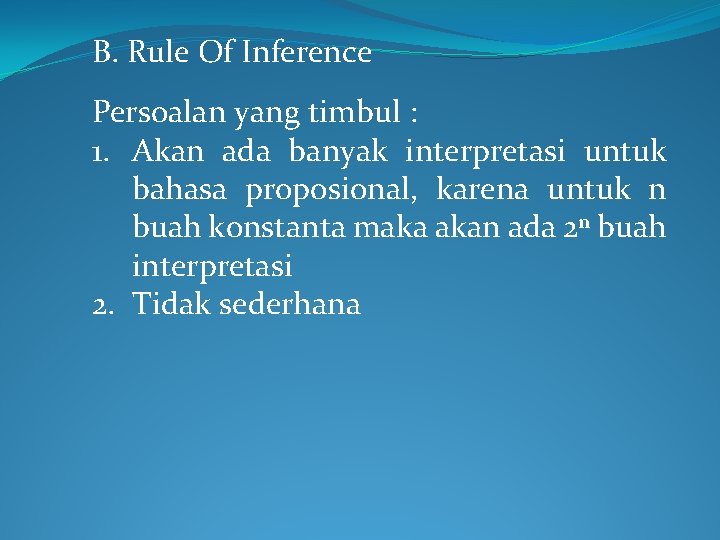 B. Rule Of Inference

Persoalan yang timbul :
1. Akan ada banyak interpretasi untuk bahasa proposional, karena untuk n buah konstanta maka akan ada $2^n$ buah interpretasi
2. Tidak sederhana